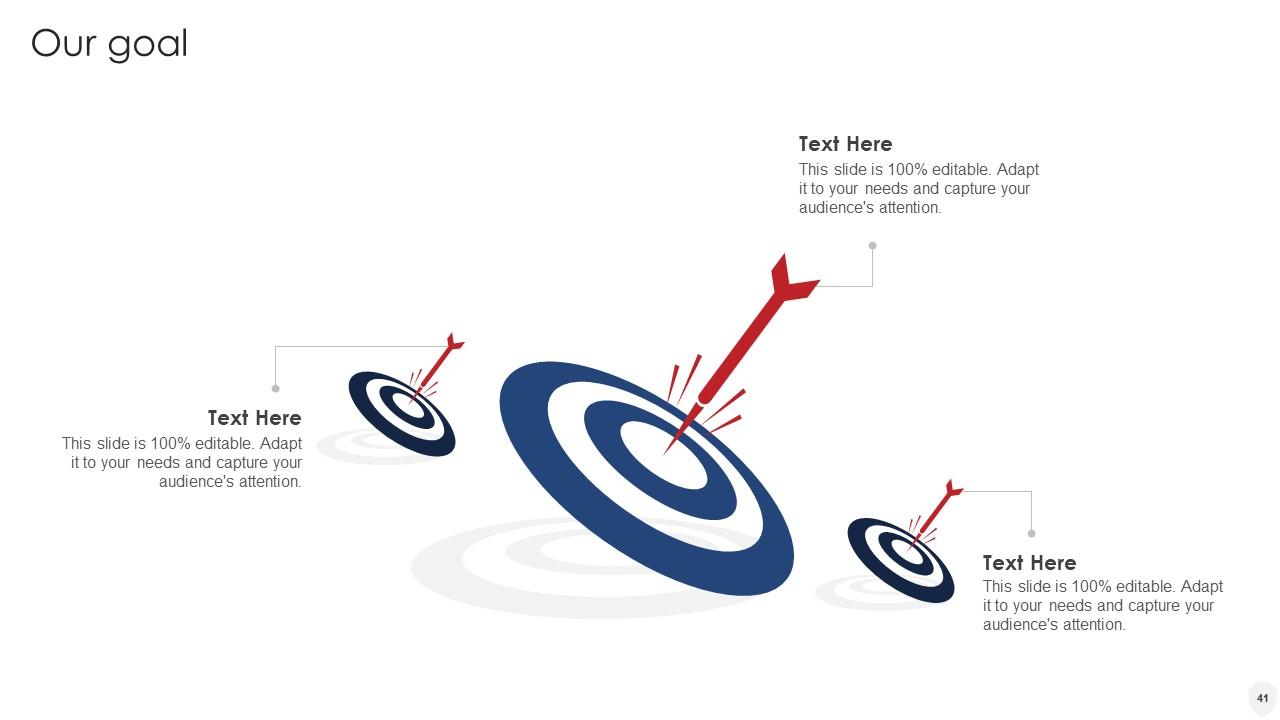 Our goal

Text Here
This slide is 100% editable. Adapt it to your needs and capture your audience's attention.

Text Here
This slide is 100% editable. Adapt it to your needs and capture your audience's attention.

Text Here
This slide is 100% editable. Adapt it to your needs and capture your audience's attention.

41